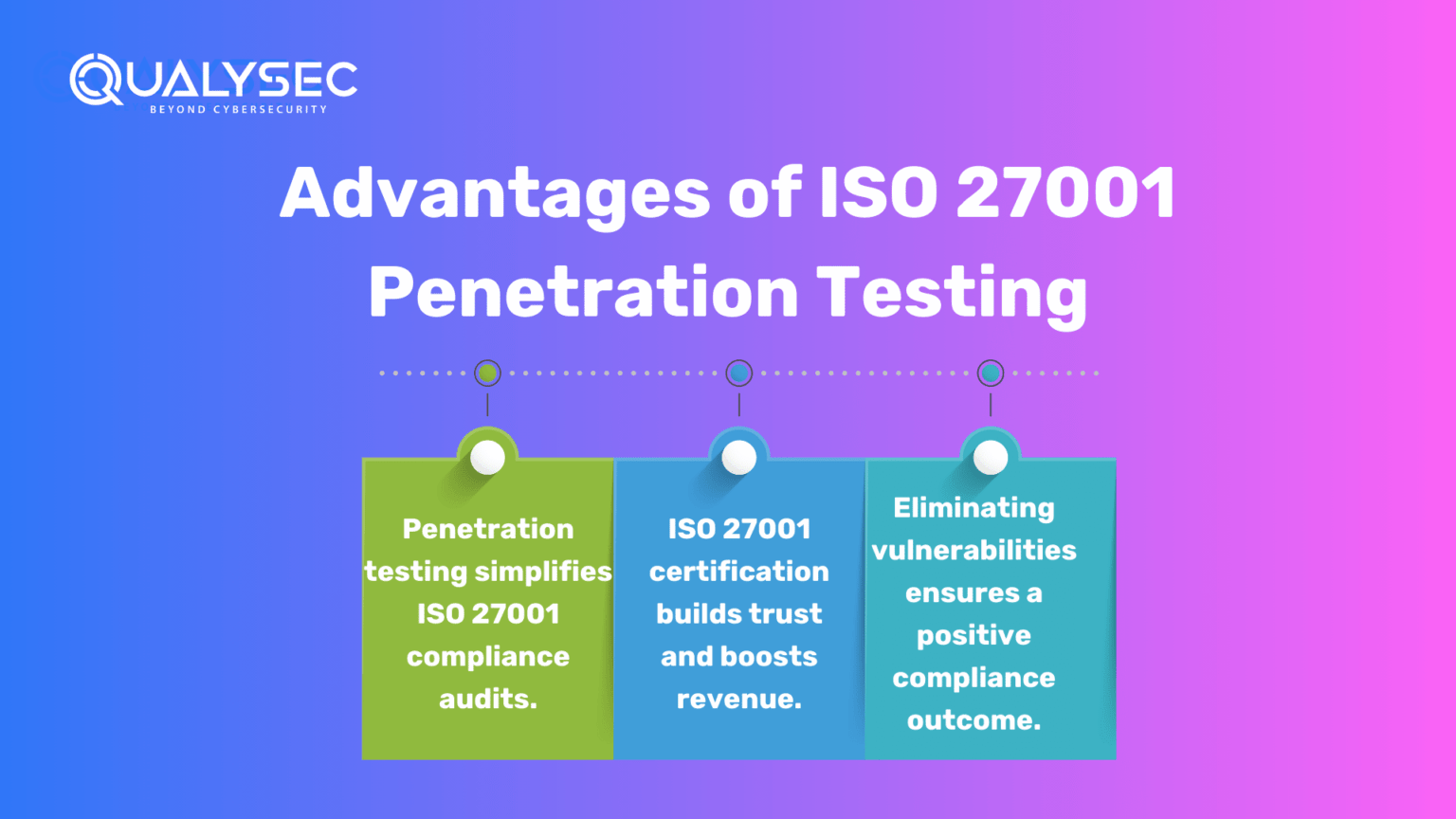 QUALYSEC
BEYOND CYBERSECURITY

Advantages of ISO 27001 Penetration Testing

Penetration testing simplifies ISO 27001 compliance audits.

ISO 27001 certification builds trust and boosts revenue.

Eliminating vulnerabilities ensures a positive compliance outcome.